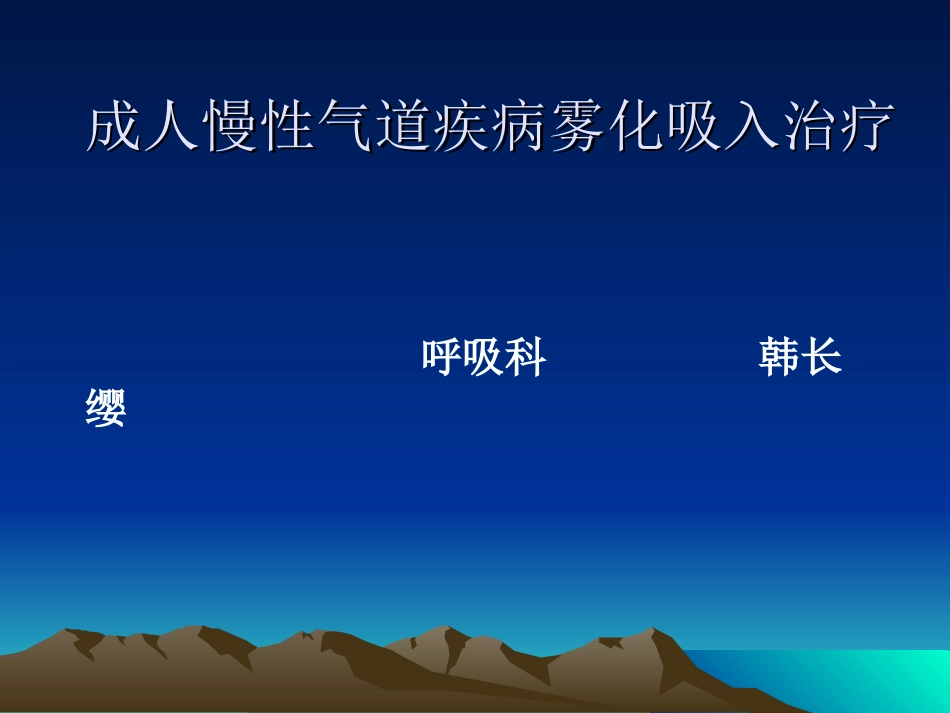 成人慢性气道疾病雾化吸入治疗

呼吸科 韩长缨